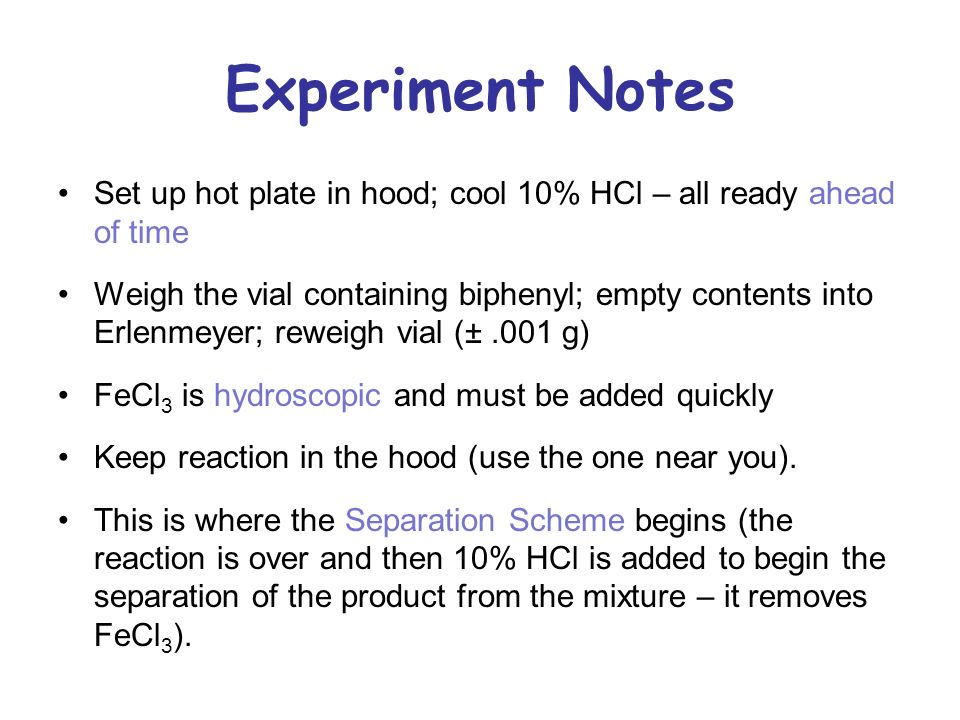 Experiment Notes

• Set up hot plate in hood; cool 10% HCl – all ready ahead of time

• Weigh the vial containing biphenyl; empty contents into Erlenmeyer; reweigh vial (± .001 g)

• $FeCl_3$ is hydroscopic and must be added quickly

• Keep reaction in the hood (use the one near you).

• This is where the Separation Scheme begins (the reaction is over and then 10% HCl is added to begin the separation of the product from the mixture – it removes $FeCl_3$).